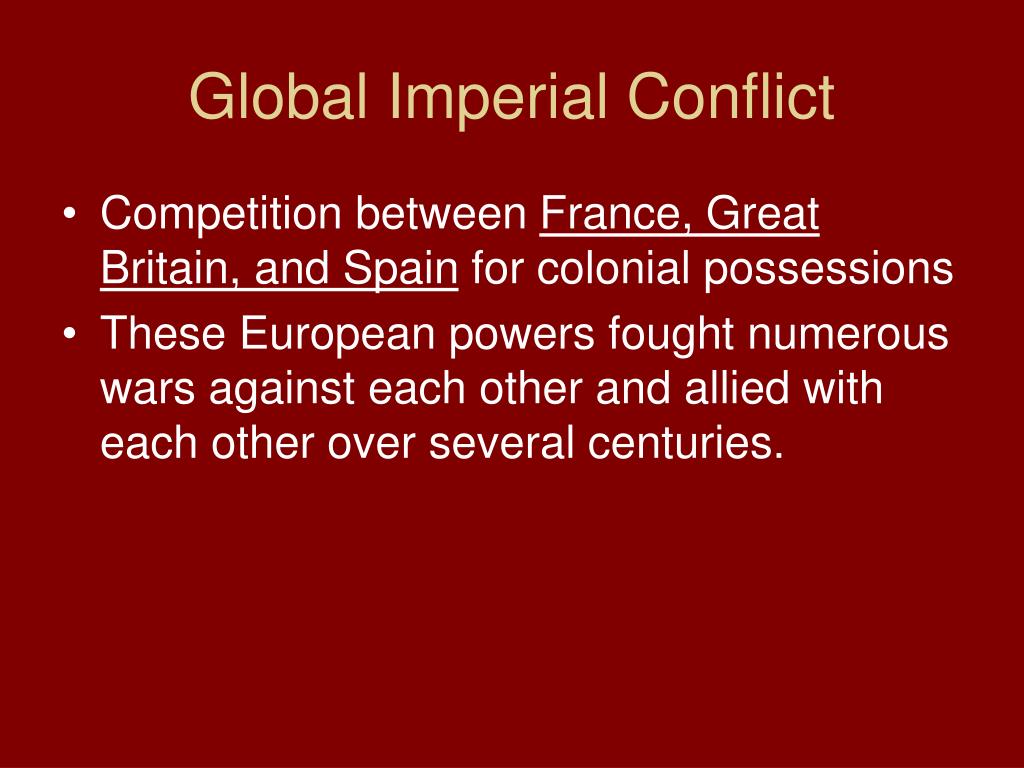 Global Imperial Conflict

• Competition between France, Great Britain, and Spain for colonial possessions
• These European powers fought numerous wars against each other and allied with each other over several centuries.